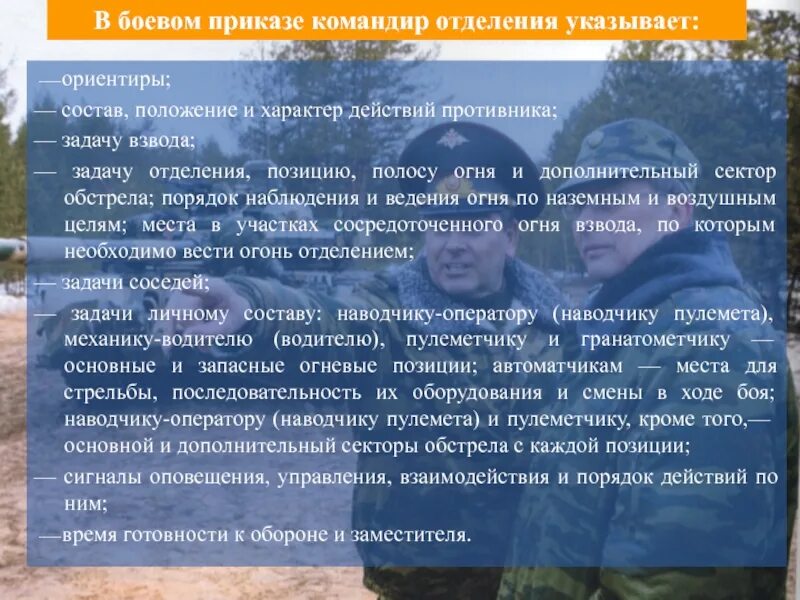 В боевом приказе командир отделения указывает:

—ориентиры;

— состав, положение и характер действий противника;

— задачу взвода;

— задачу отделения, позицию, полосу огня и дополнительный сектор обстрела; порядок наблюдения и ведения огня по наземным и воздушным целям; места в участках сосредоточенного огня взвода, по которым необходимо вести огонь отделением;

— задачи соседей;

— задачи личному составу: наводчику-оператору (наводчику пулемета), механику-водителю (водителю), пулеметчику и гранатометчику — основные и запасные огневые позиции; автоматчикам — места для стрельбы, последовательность их оборудования и смены в ходе боя; наводчику-оператору (наводчику пулемета) и пулеметчику, кроме того,— основной и дополнительный секторы обстрела с каждой позиции;

— сигналы оповещения, управления, взаимодействия и порядок действий по ним;

—время готовности к обороне и заместителя.